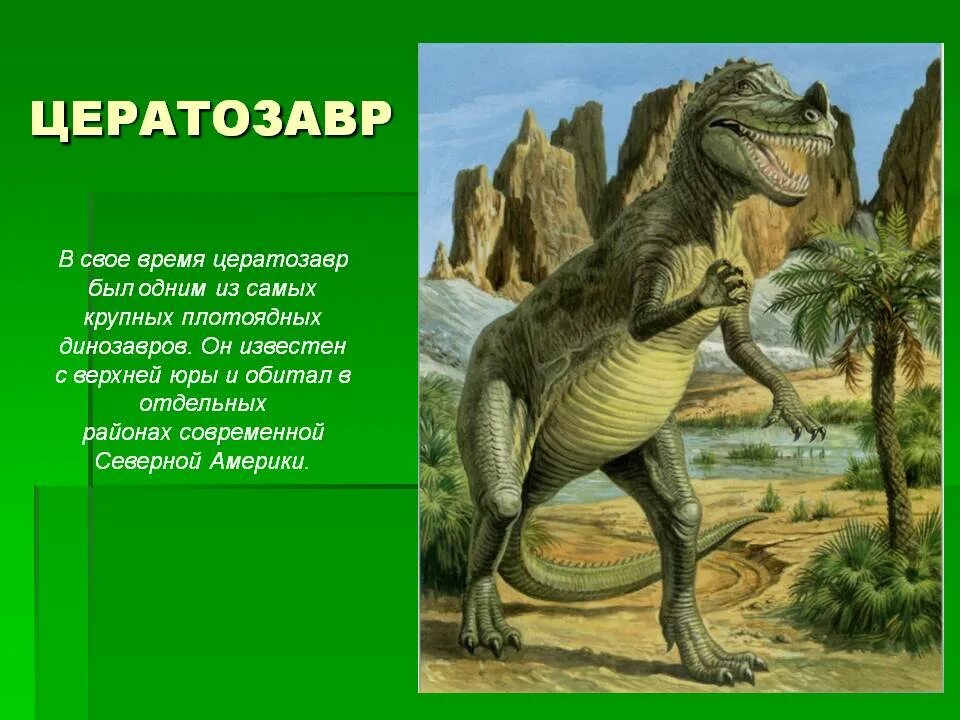 ЦЕРАТОЗАВР

В свое время цератозавр был одним из самых крупных плотоядных динозавров. Он известен с верхней юры и обитал в отдельных районах современной Северной Америки.